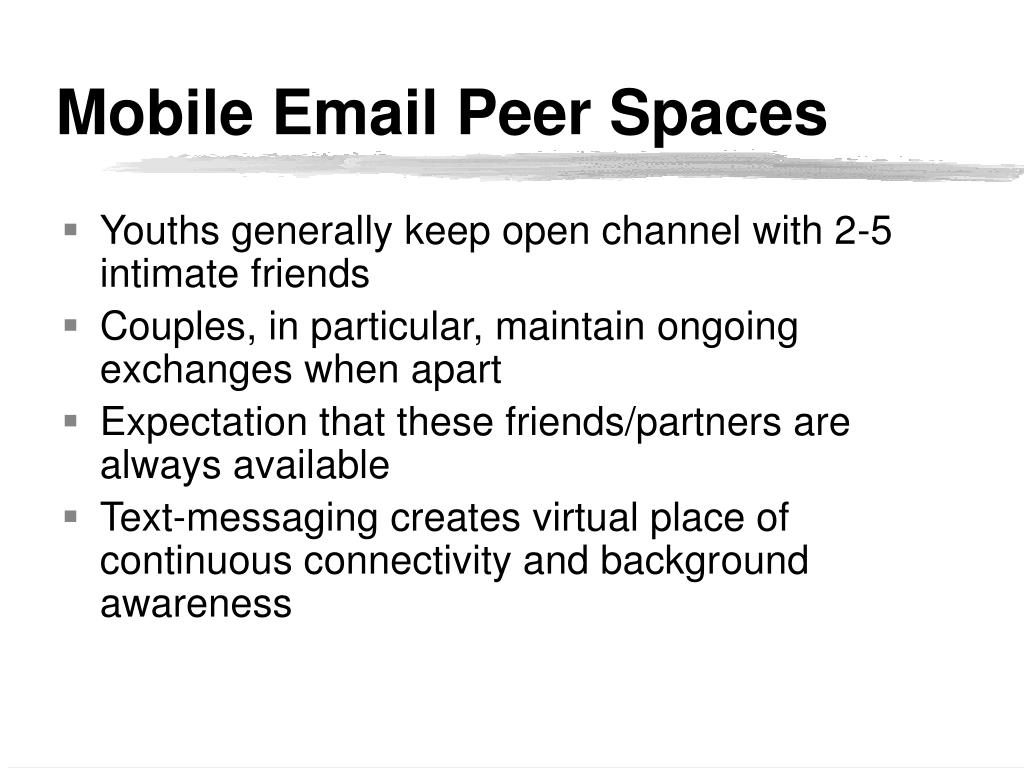 Mobile Email Peer Spaces

- Youths generally keep open channel with 2-5 intimate friends
- Couples, in particular, maintain ongoing exchanges when apart
- Expectation that these friends/partners are always available
- Text-messaging creates virtual place of continuous connectivity and background awareness